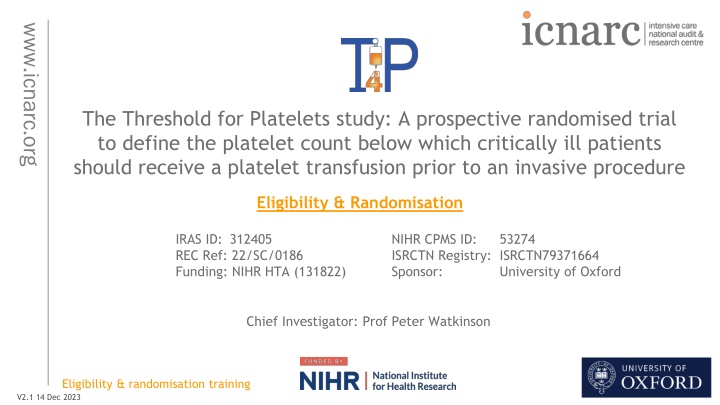 www.icnarc.org

T4P

icnarc intensive care national audit & research centre

The Threshold for Platelets study: A prospective randomised trial to define the platelet count below which critically ill patients should receive a platelet transfusion prior to an invasive procedure

Eligibility & Randomisation

IRAS ID: 312405
REC Ref: 22/SC/0186
Funding: NIHR HTA (131822)

NIHR CPMS ID: 53274
ISRCTN Registry: ISRCTN79371664
Sponsor: University of Oxford

Chief Investigator: Prof Peter Watkinson

Eligibility & randomisation training

V2.1 14 Dec 2023

FUNDED BY NIHR | National Institute for Health Research

UNIVERSITY OF OXFORD